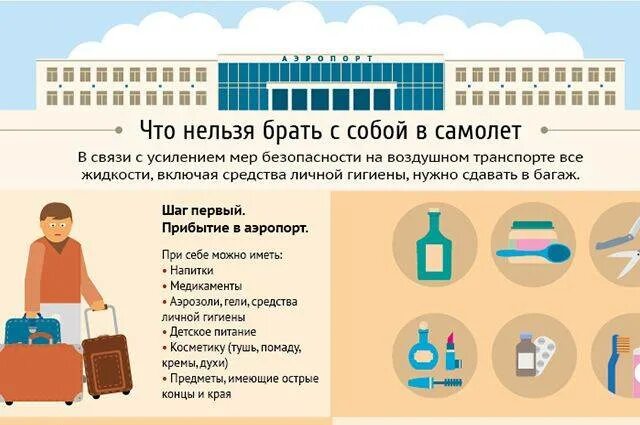 АЭРОПОРТ

Что нельзя брать с собой в самолет

В связи с усилением мер безопасности на воздушном транспорте все жидкости, включая средства личной гигиены, нужно сдавать в багаж.

Шаг первый.
Прибытие в аэропорт.

При себе можно иметь:
• Напитки
• Медикаменты
• Аэрозоли, гели, средства личной гигиены
• Детское питание
• Косметику (тушь, помаду, кремы, духи)
• Предметы, имеющие острые концы и края